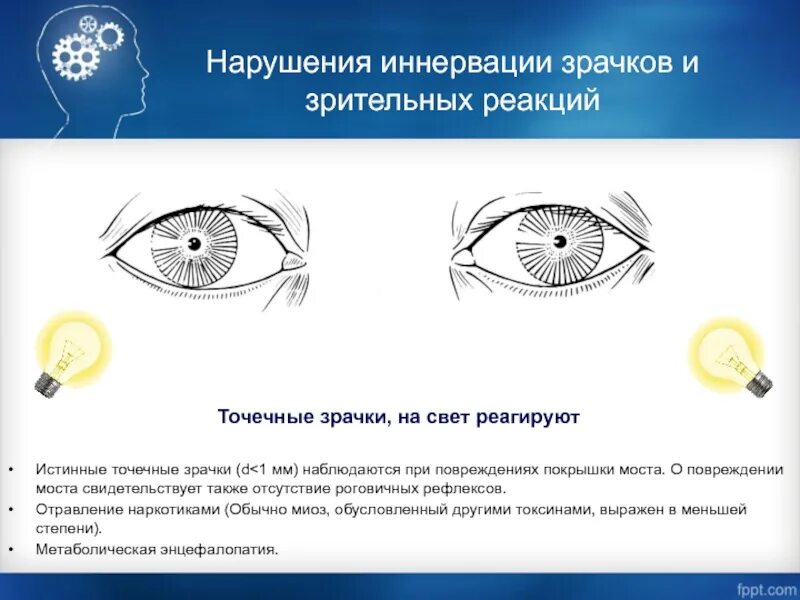 Нарушения иннервации зрачков и зрительных реакций

Точечные зрачки, на свет реагируют

• Истинные точечные зрачки (d<1 мм) наблюдаются при повреждениях покрышки моста. О повреждении моста свидетельствует также отсутствие роговичных рефлексов.
• Отравление наркотиками (Обычно миоз, обусловленный другими токсинами, выражен в меньшей степени).
• Метаболическая энцефалопатия.

fppt.com